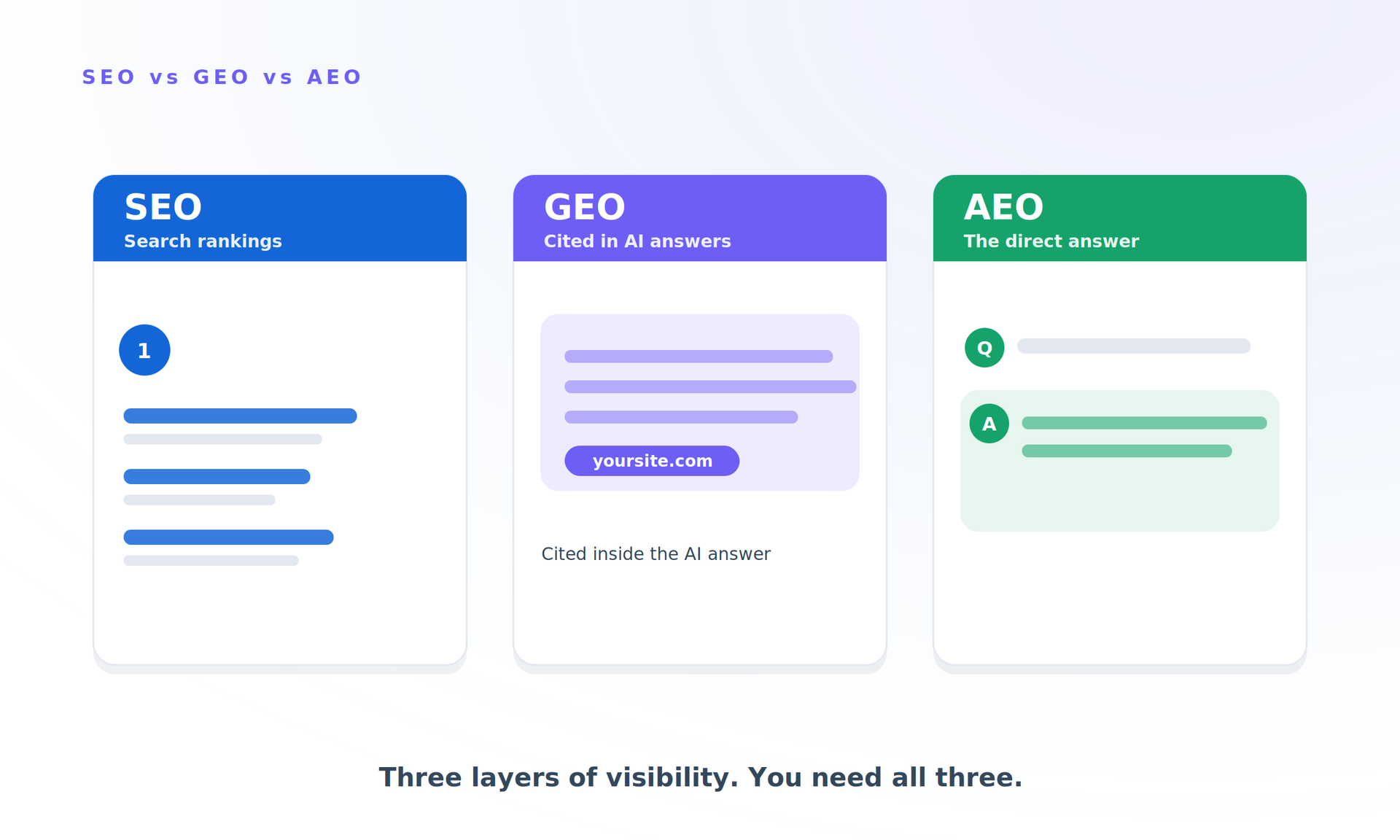 SEO vs GEO vs AEO

SEO
Search rankings

1

GEO
Cited in AI answers

yoursite.com

Cited inside the AI answer

AEO
The direct answer

Q

A

Three layers of visibility. You need all three.